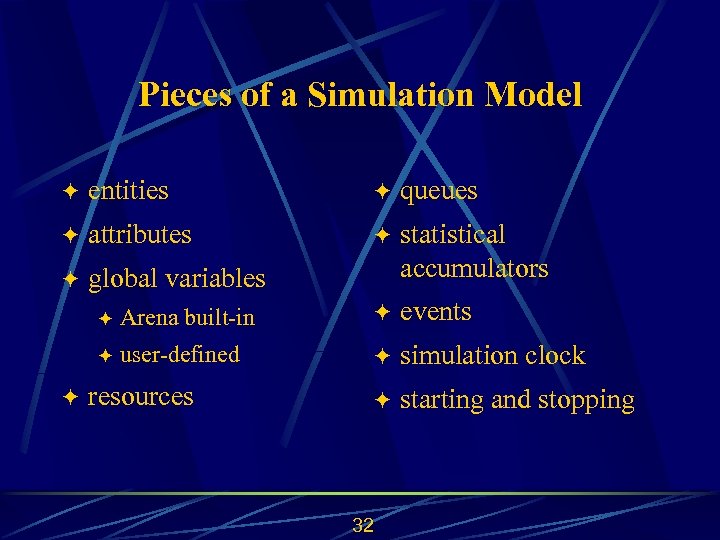 Pieces of a Simulation Model

✦ entities
✦ attributes
✦ global variables
✦ Arena built-in
✦ user-defined
✦ resources

✦ queues
✦ statistical accumulators
✦ events
✦ simulation clock
✦ starting and stopping

32